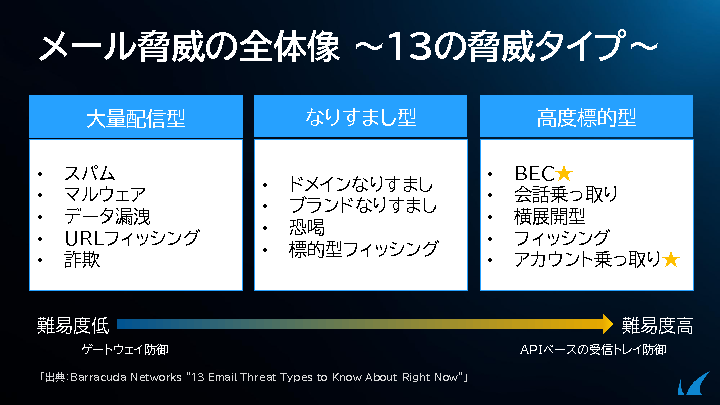 メール脅威の全体像 ～13の脅威タイプ～

大量配信型

• スパム
• マルウェア
• データ漏洩
• URLフィッシング
• 詐欺

なりすまし型

• ドメインなりすまし
• ブランドなりすまし
• 恐喝
• 標的型フィッシング

高度標的型

• BEC★
• 会話乗っ取り
• 横展開型
• フィッシング
• アカウント乗っ取り★

難易度低

難易度高

ゲートウェイ防御

APIベースの受信トレイ防御

「出典:Barracuda Networks "13 Email Threat Types to Know About Right Now"」